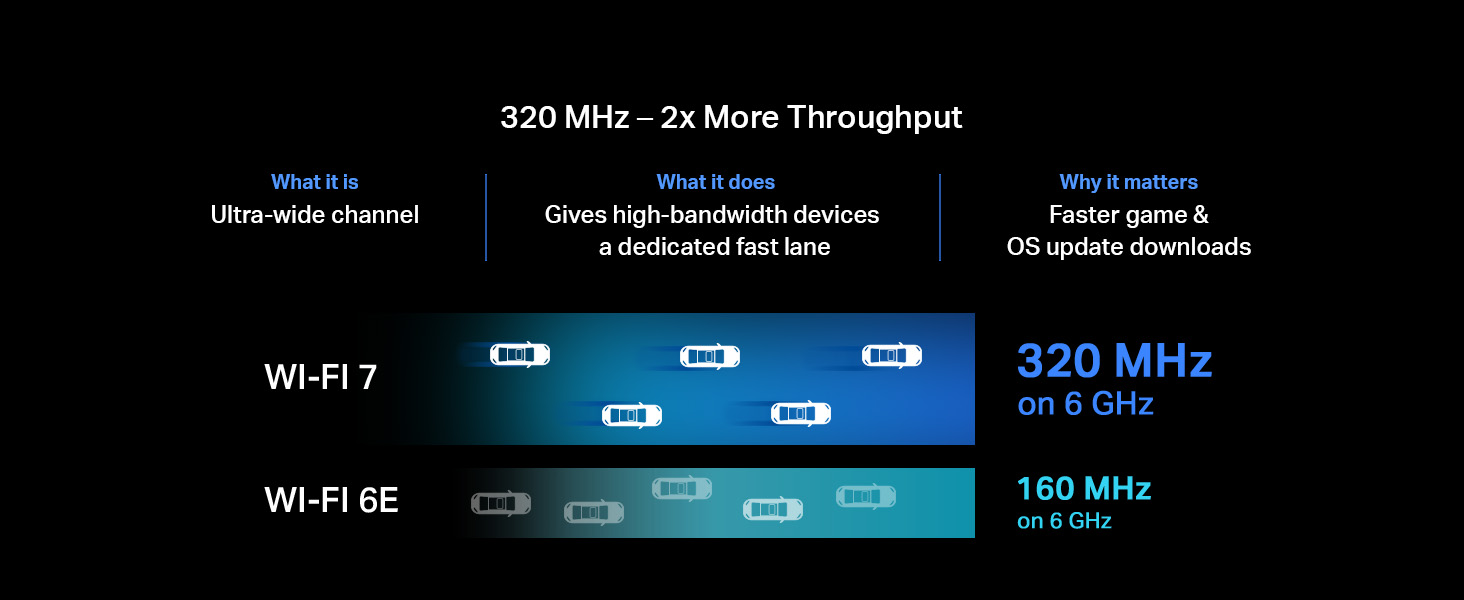 320 MHz – 2x More Throughput

What it is
Ultra-wide channel

What it does
Gives high-bandwidth devices a dedicated fast lane

Why it matters
Faster game & OS update downloads

WI-FI 7

320 MHz
on 6 GHz

WI-FI 6E

160 MHz
on 6 GHz